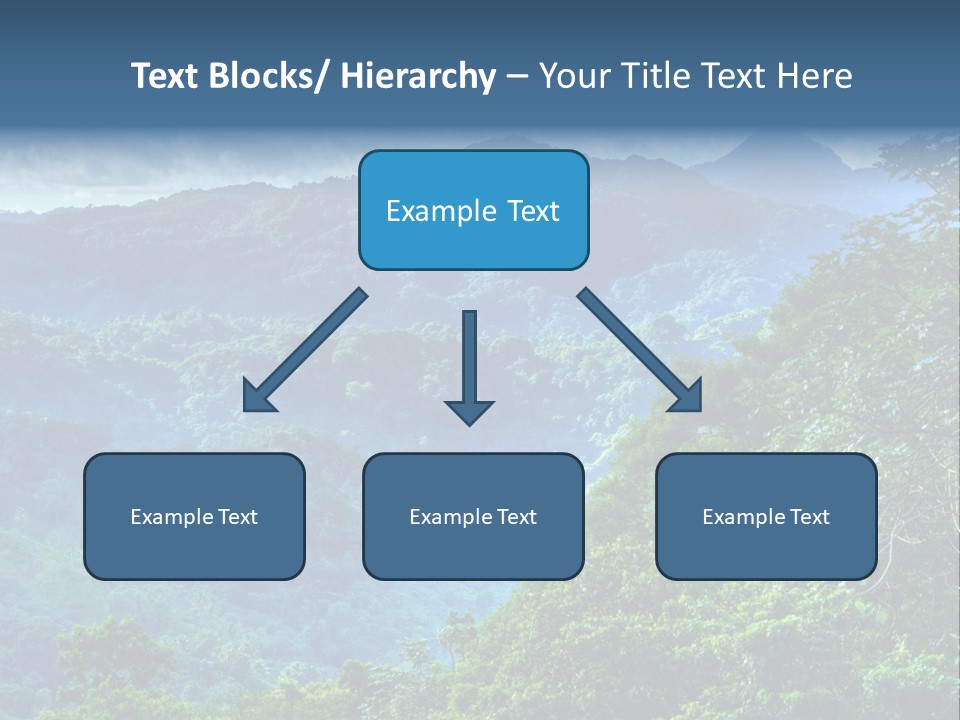 Text Blocks/ Hierarchy – Your Title Text Here

Example Text

Example Text

Example Text

Example Text